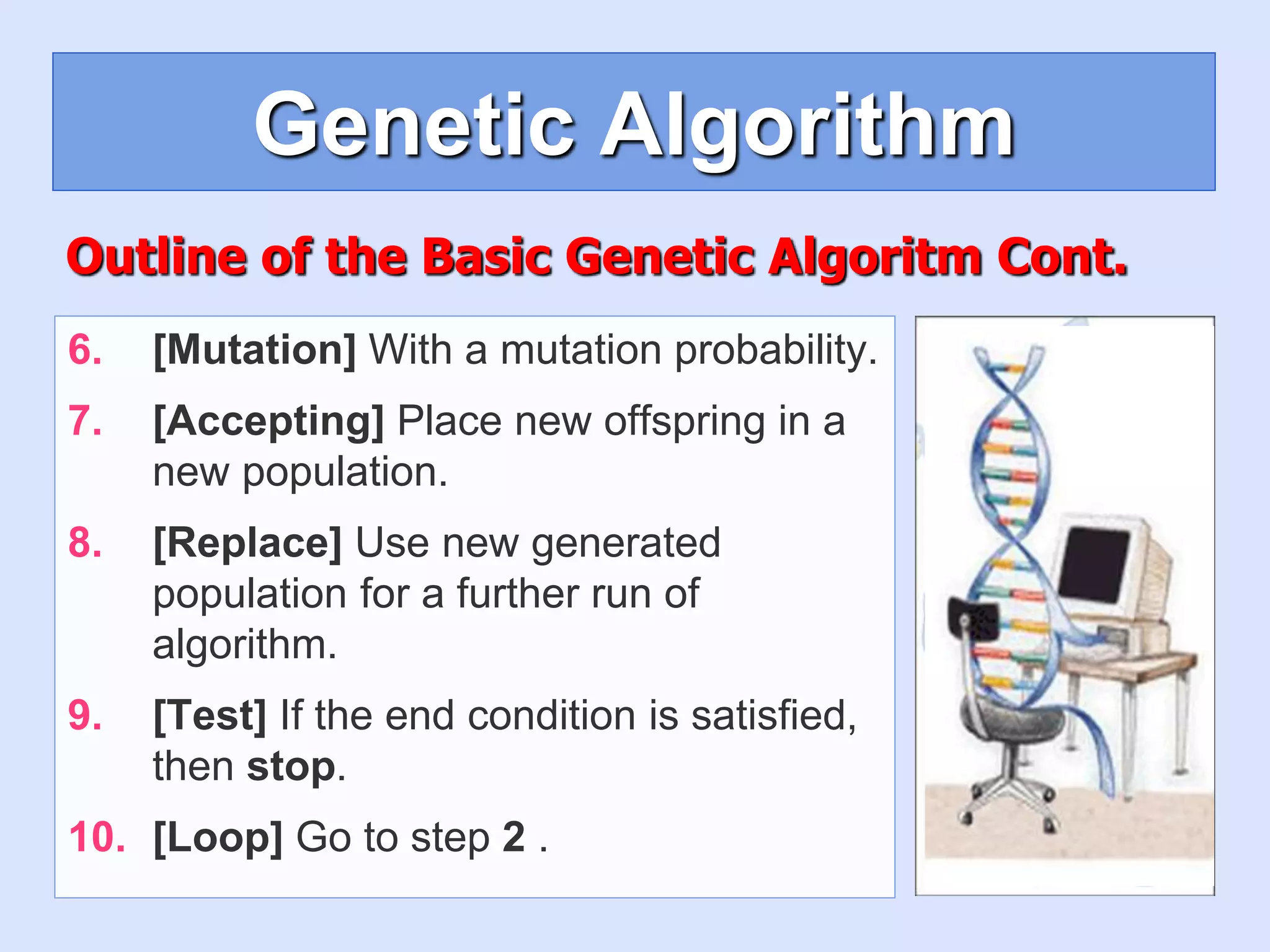 Genetic Algorithm

Outline of the Basic Genetic Algoritm Cont.

6. [Mutation] With a mutation probability.

7. [Accepting] Place new offspring in a new population.

8. [Replace] Use new generated population for a further run of algorithm.

9. [Test] If the end condition is satisfied, then stop.

10. [Loop] Go to step 2 .